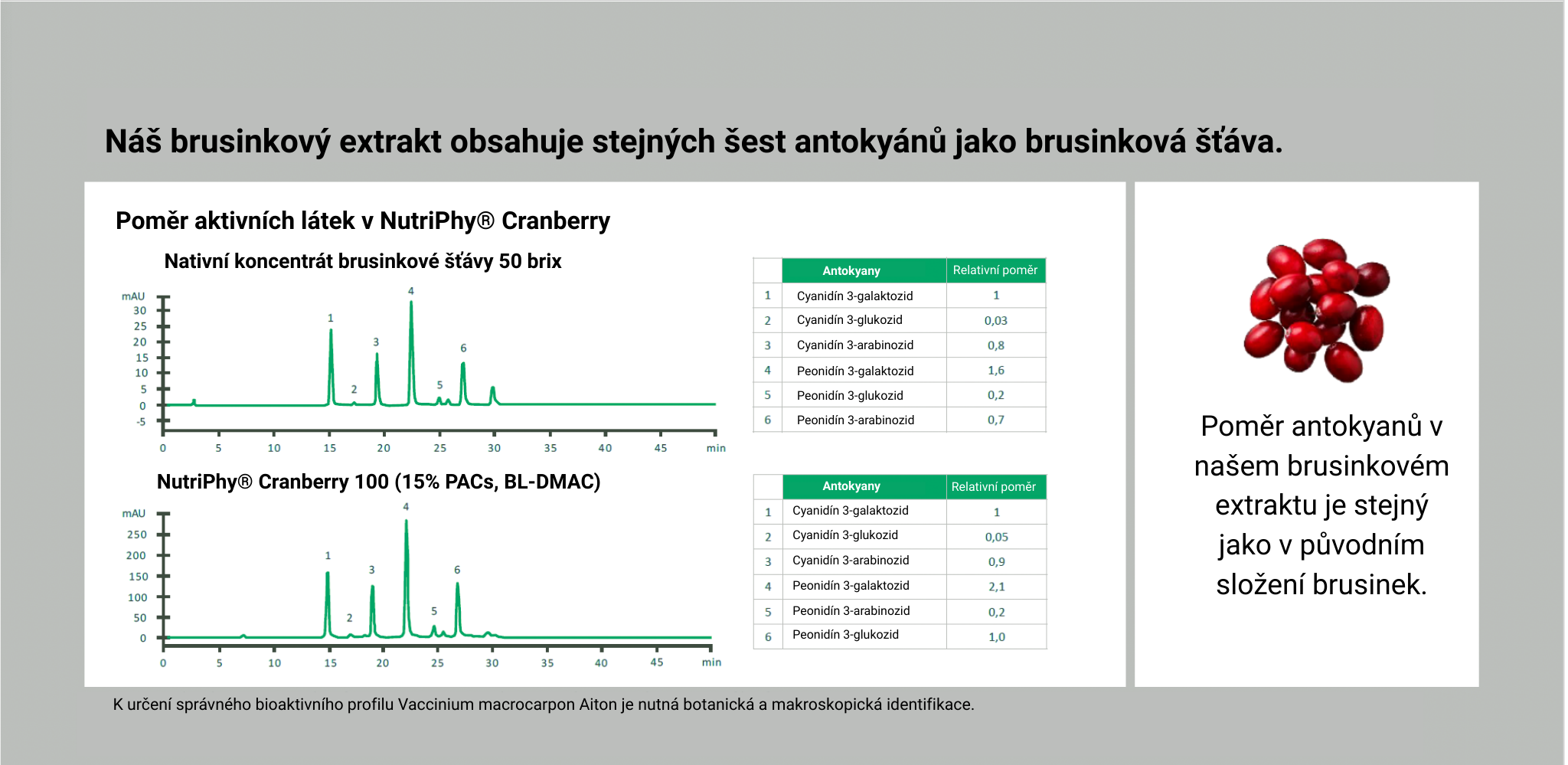 Náš brusinkový extrakt obsahuje stejných šest antokyánů jako brusinková šťáva.

Poměr aktivních látek v NutriPhy® Cranberry

Nativní koncentrát brusinkové šťávy 50 brix

mAU
30
25
20
15
10
5
0
-5

1 2 3 4 5 6

0 5 10 15 20 25 30 35 40 45 min

| | Antokyany | Relativní poměr |
|---|---|---|
| 1 | Cyanidín 3-galaktozid | 1 |
| 2 | Cyanidín 3-glukozid | 0,03 |
| 3 | Cyanidín 3-arabinozid | 0,8 |
| 4 | Peonidín 3-galaktozid | 1,6 |
| 5 | Peonidín 3-glukozid | 0,2 |
| 6 | Peonidín 3-arabinozid | 0,7 |

NutriPhy® Cranberry 100 (15% PACs, BL-DMAC)

mAU
250
200
150
100
50
0

1 2 3 4 5 6

0 5 10 15 20 25 30 35 40 45 min

| | Antokyany | Relativní poměr |
|---|---|---|
| 1 | Cyanidín 3-galaktozid | 1 |
| 2 | Cyanidín 3-glukozid | 0,05 |
| 3 | Cyanidín 3-arabinozid | 0,9 |
| 4 | Peonidín 3-galaktozid | 2,1 |
| 5 | Peonidín 3-arabinozid | 0,2 |
| 6 | Peonidín 3-glukozid | 1,0 |

Poměr antokyanů v našem brusinkovém extraktu je stejný jako v původním složení brusinek.

K určení správného bioaktivního profilu Vaccinium macrocarpon Aiton je nutná botanická a makroskopická identifikace.